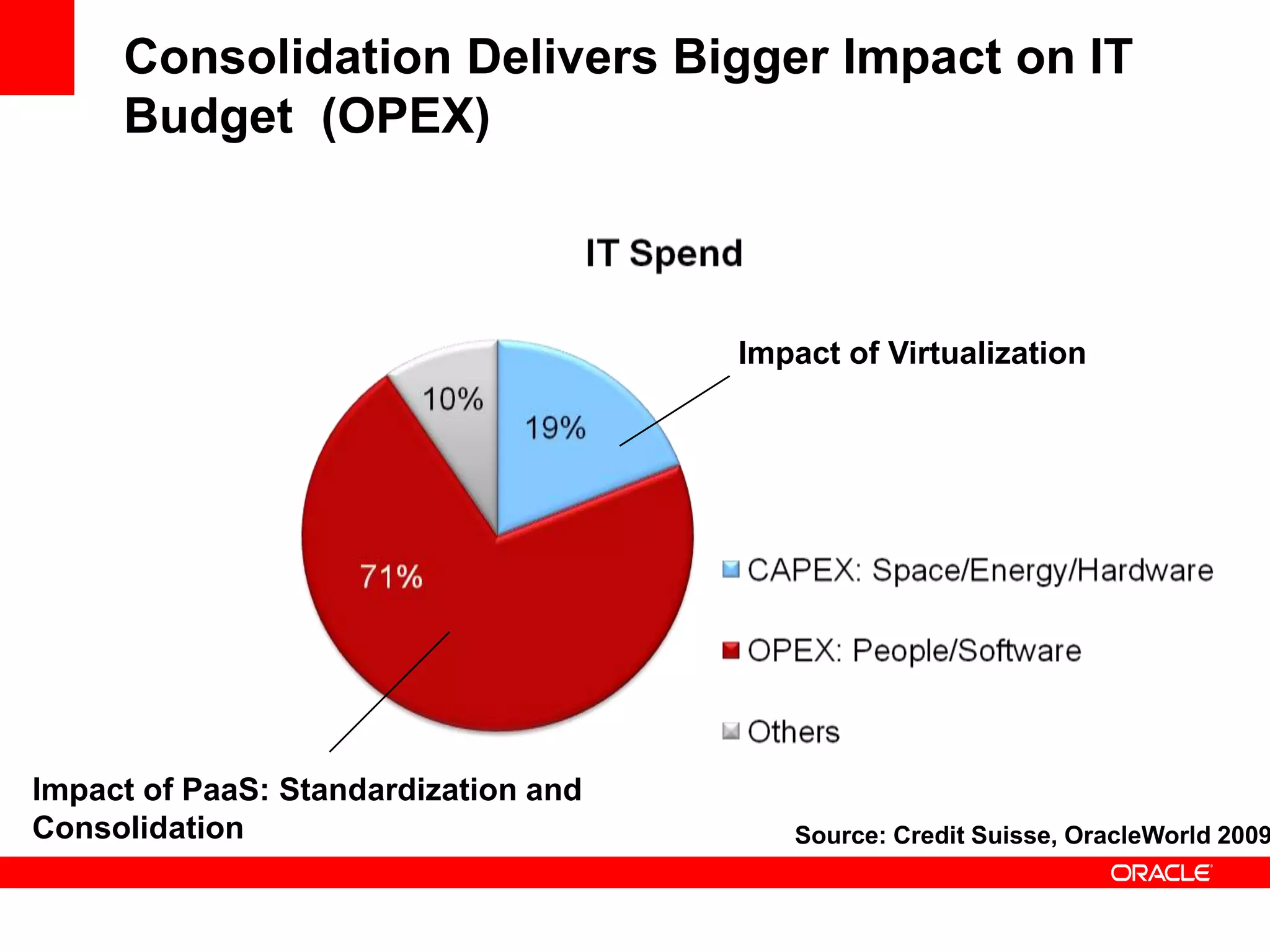 Consolidation Delivers Bigger Impact on IT Budget (OPEX)

IT Spend

Impact of Virtualization

10%

19%

71%

CAPEX: Space/Energy/Hardware

OPEX: People/Software

Others

Impact of PaaS: Standardization and Consolidation

Source: Credit Suisse, OracleWorld 2009

ORACLE